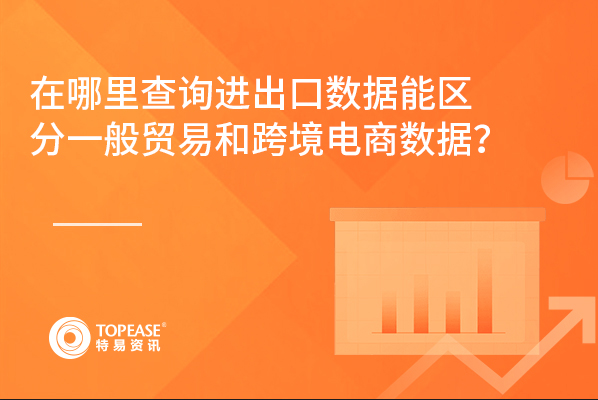 在哪里查询进出口数据能区分一般贸易和跨境电商数据？

TOPEASE®
特易资讯